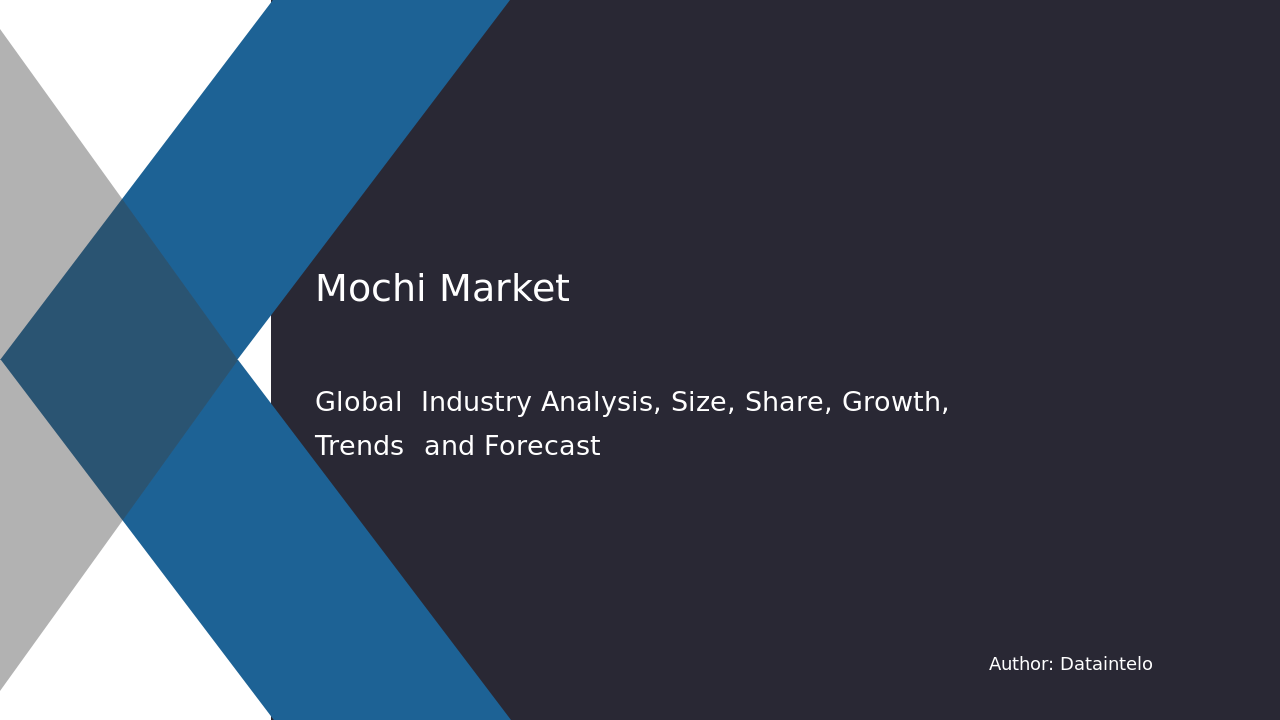 Mochi Market

Global Industry Analysis, Size, Share, Growth, Trends and Forecast

Author: Dataintelo